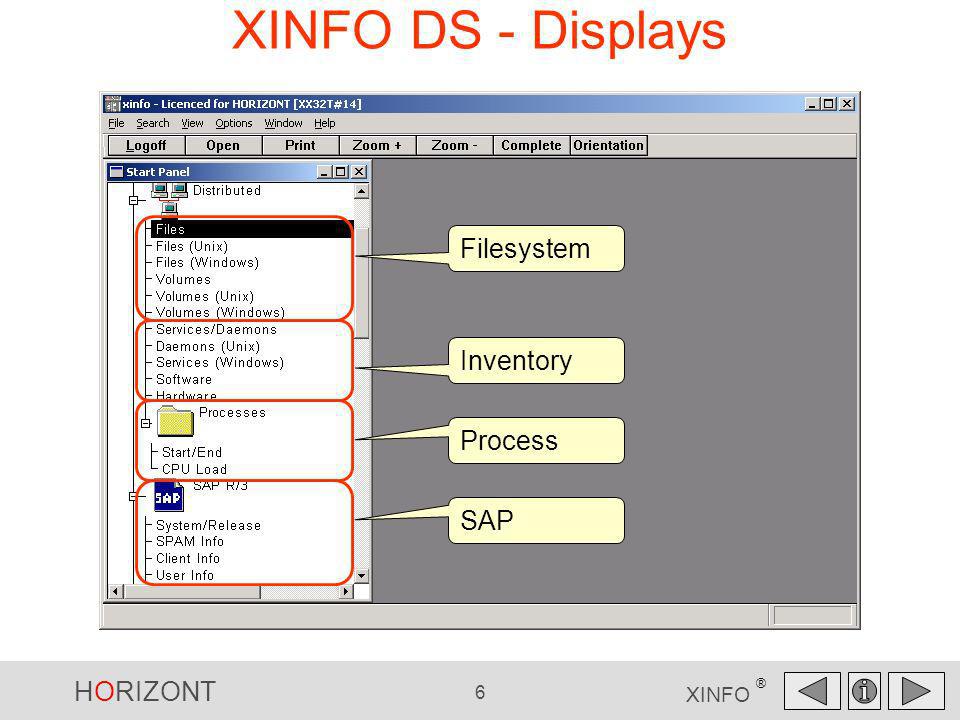 XINFO DS - Displays

xinfo - Licenced for HORIZONT [XX32T#14]

File Search View Options Window Help

Logoff Open Print Zoom + Zoom - Complete Orientation

Start Panel

Distributed

Files
Files (Unix)
Files (Windows)
Volumes
Volumes (Unix)
Volumes (Windows)
Services/Daemons
Daemons (Unix)
Services (Windows)
Software
Hardware
Processes
Start/End
CPU Load
SAP R/3
SAP
System/Release
SPAM Info
Client Info
User Info

Filesystem

Inventory

Process

SAP

HORIZONT 6 XINFO ®